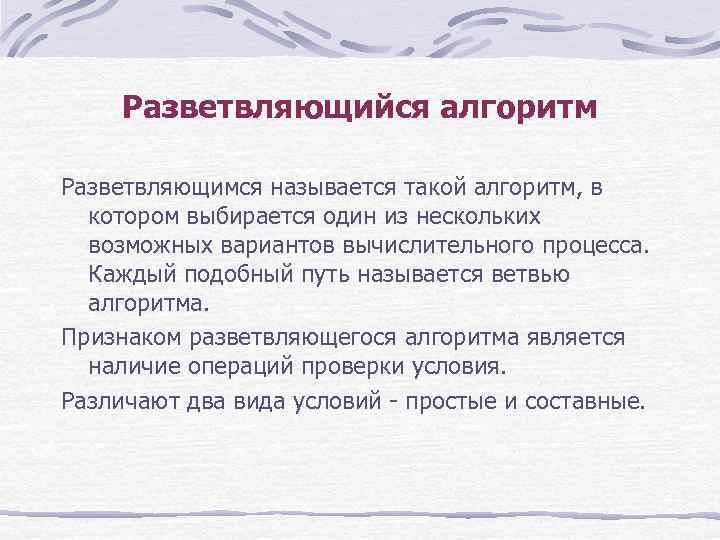 Разветвляющийся алгоритм

Разветвляющимся называется такой алгоритм, в котором выбирается один из нескольких возможных вариантов вычислительного процесса. Каждый подобный путь называется ветвью алгоритма.

Признаком разветвляющегося алгоритма является наличие операций проверки условия.

Различают два вида условий - простые и составные.